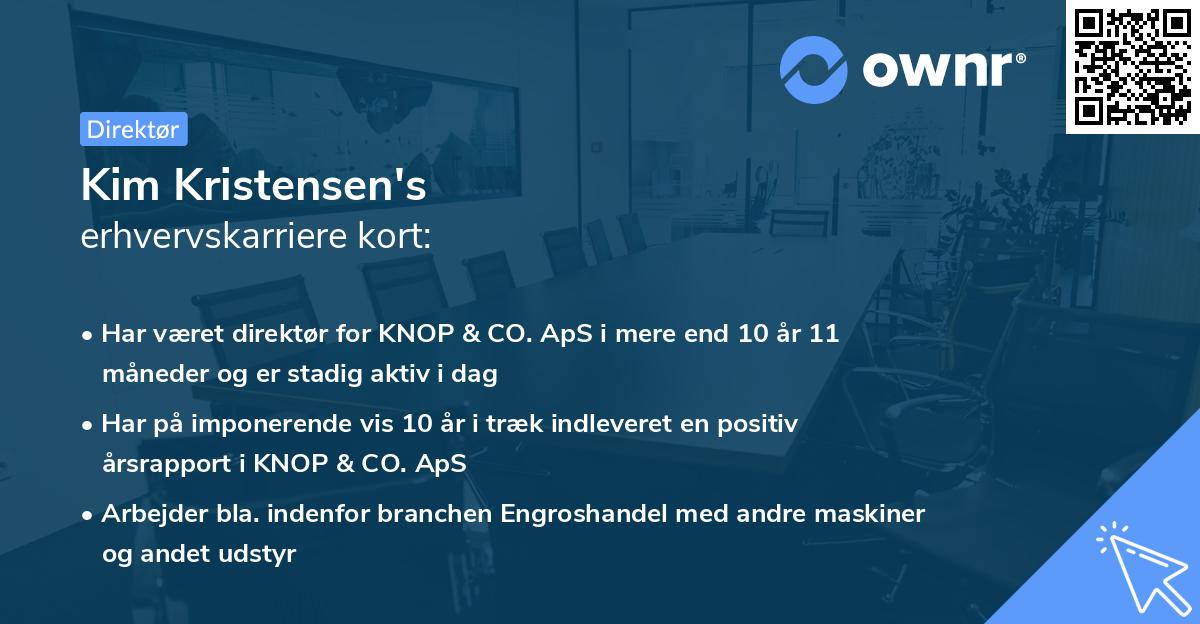 ownr®

Direktør

Kim Kristensen's
erhvervskarriere kort:

• Har været direktør for KNOP & CO. ApS i mere end 10 år 11 måneder og er stadig aktiv i dag

• Har på imponerende vis 10 år i træk indleveret en positiv årsrapport i KNOP & CO. ApS

• Arbejder bla. indenfor branchen Engroshandel med andre maskiner og andet udstyr